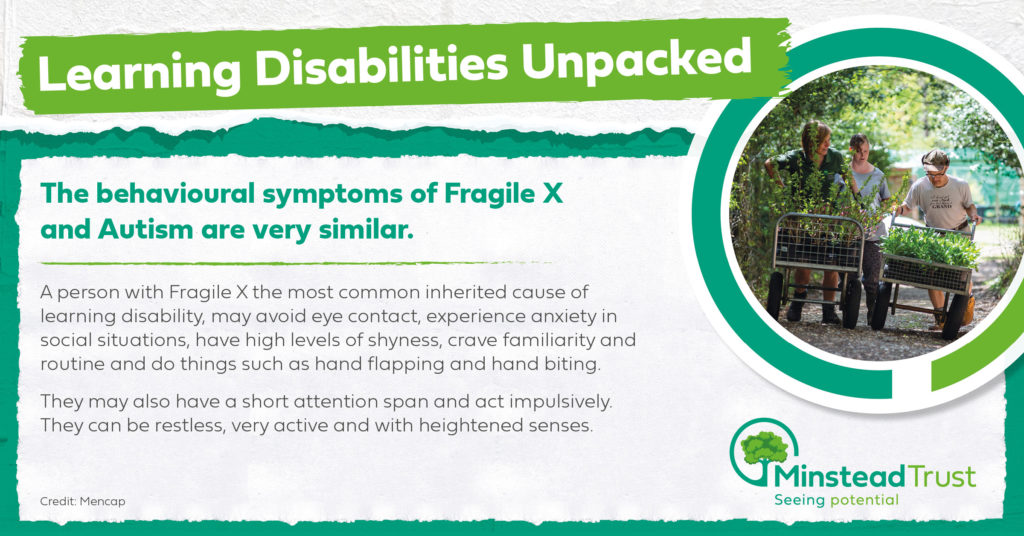 Learning Disabilities Unpacked

The behavioural symptoms of Fragile X and Autism are very similar.

A person with Fragile X the most common inherited cause of learning disability, may avoid eye contact, experience anxiety in social situations, have high levels of shyness, crave familiarity and routine and do things such as hand flapping and hand biting.

They may also have a short attention span and act impulsively. They can be restless, very active and with heightened senses.

Credit: Mencap

Minstead Trust
Seeing potential